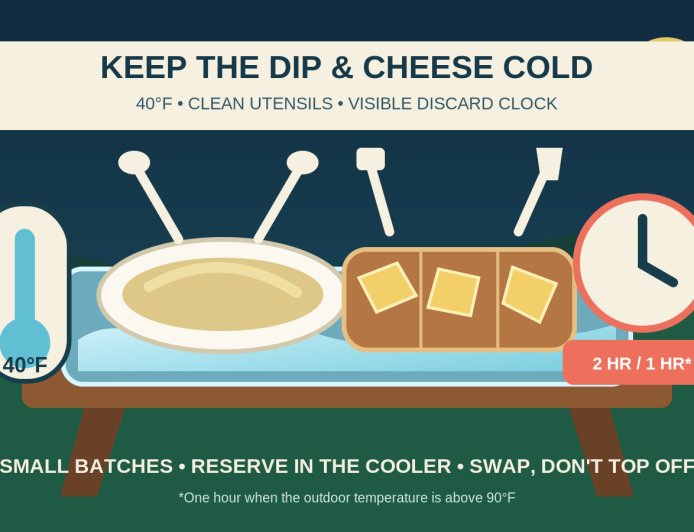 KEEP THE DIP & CHEESE COLD

40°F • CLEAN UTENSILS • VISIBLE DISCARD CLOCK

40°F

2 HR / 1 HR*

SMALL BATCHES • RESERVE IN THE COOLER • SWAP, DON'T TOP OFF

*One hour when the outdoor temperature is above 90°F